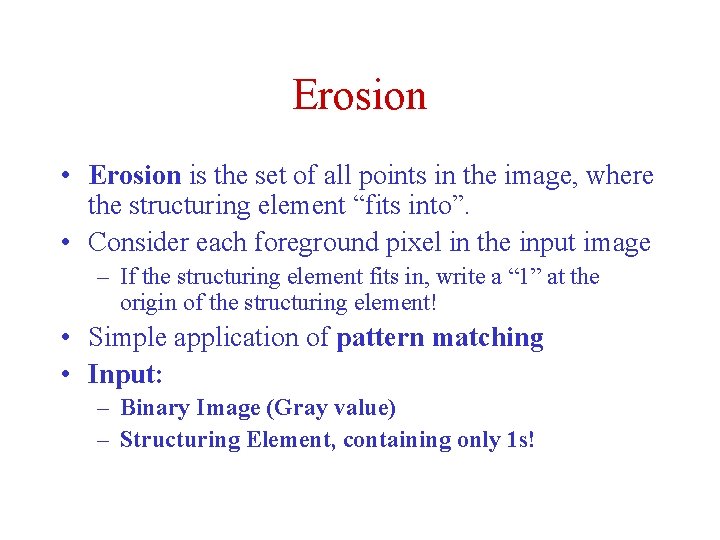 Erosion

• Erosion is the set of all points in the image, where the structuring element “fits into”.
• Consider each foreground pixel in the input image
– If the structuring element fits in, write a “1” at the origin of the structuring element!
• Simple application of pattern matching
• Input:
– Binary Image (Gray value)
– Structuring Element, containing only 1s!